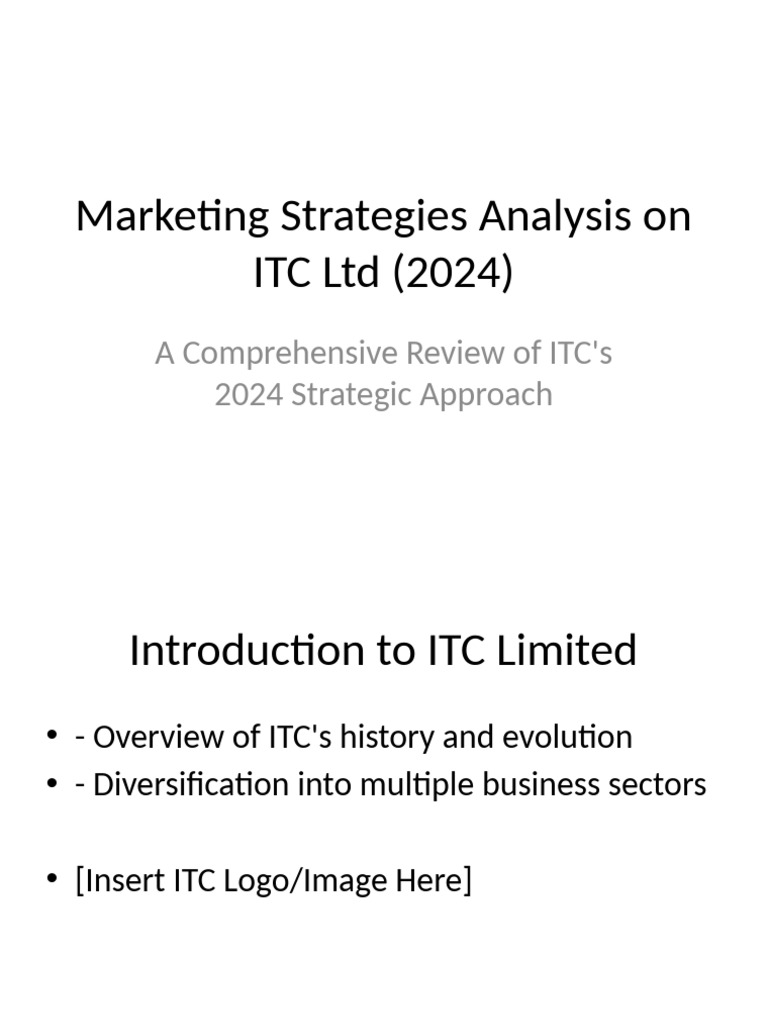 Marketing Strategies Analysis on ITC Ltd (2024)

A Comprehensive Review of ITC's 2024 Strategic Approach

Introduction to ITC Limited

• - Overview of ITC's history and evolution
• - Diversification into multiple business sectors

• [Insert ITC Logo/Image Here]